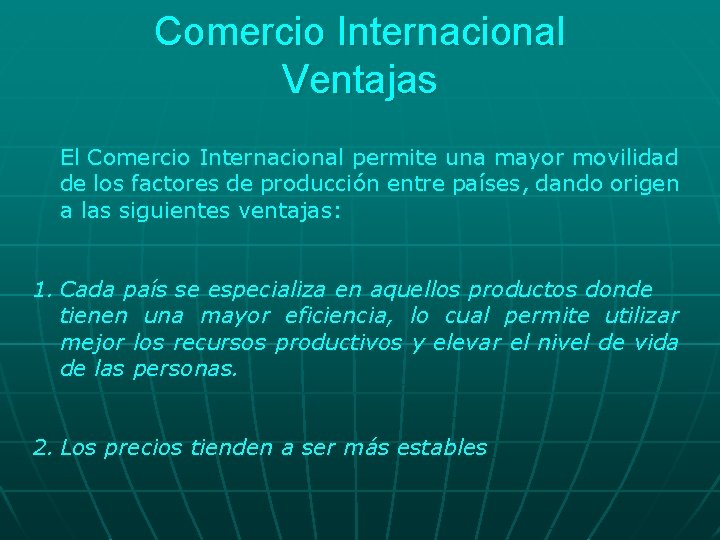 Comercio Internacional
Ventajas

El Comercio Internacional permite una mayor movilidad de los factores de producción entre países, dando origen a las siguientes ventajas:

1. Cada país se especializa en aquellos productos donde tienen una mayor eficiencia, lo cual permite utilizar mejor los recursos productivos y elevar el nivel de vida de las personas.

2. Los precios tienden a ser más estables